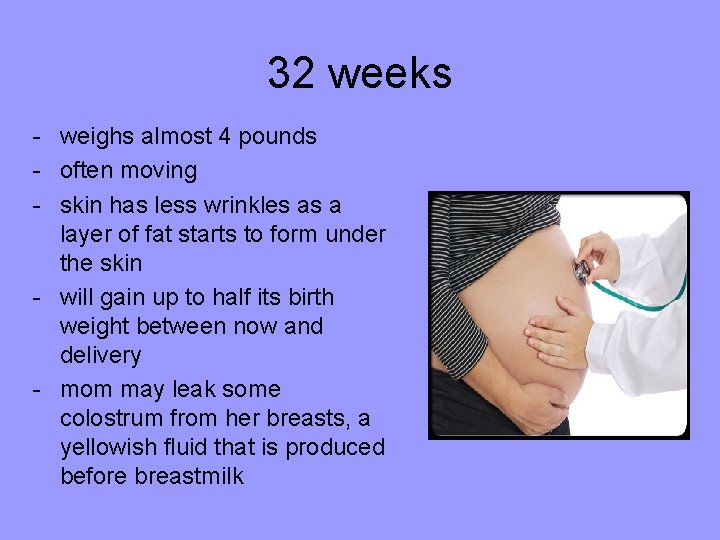 32 weeks

- weighs almost 4 pounds
- often moving
- skin has less wrinkles as a layer of fat starts to form under the skin
- will gain up to half its birth weight between now and delivery
- mom may leak some colostrum from her breasts, a yellowish fluid that is produced before breastmilk